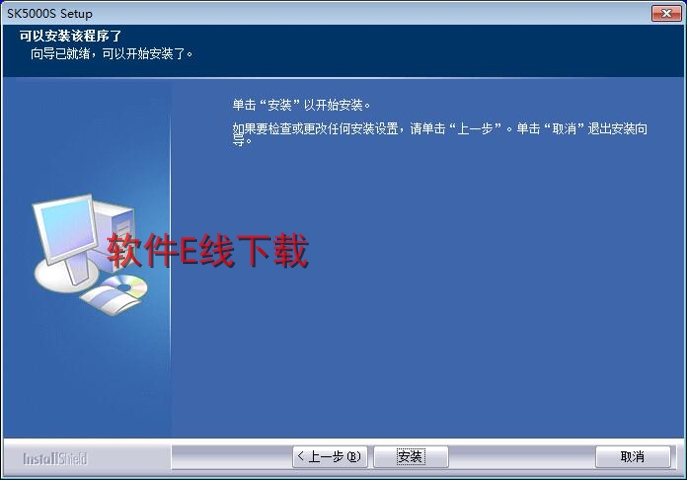 SK5000S Setup

可以安装该程序了
向导已就绪，可以开始安装了。

单击“安装”以开始安装。

如果要检查或更改任何安装设置，请单击“上一步”。单击“取消”退出安装向导。

软件E线下载

InstallShield

< 上一步(B)

安装

取消